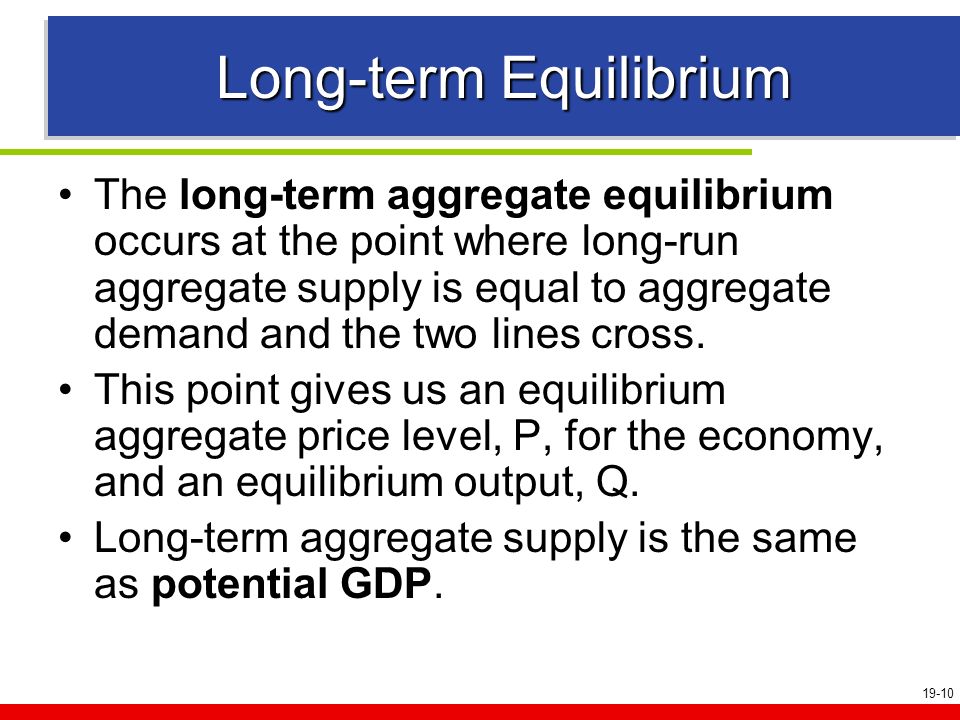 Long-term Equilibrium

• The long-term aggregate equilibrium occurs at the point where long-run aggregate supply is equal to aggregate demand and the two lines cross.

• This point gives us an equilibrium aggregate price level, P, for the economy, and an equilibrium output, Q.

• Long-term aggregate supply is the same as potential GDP.

19-10